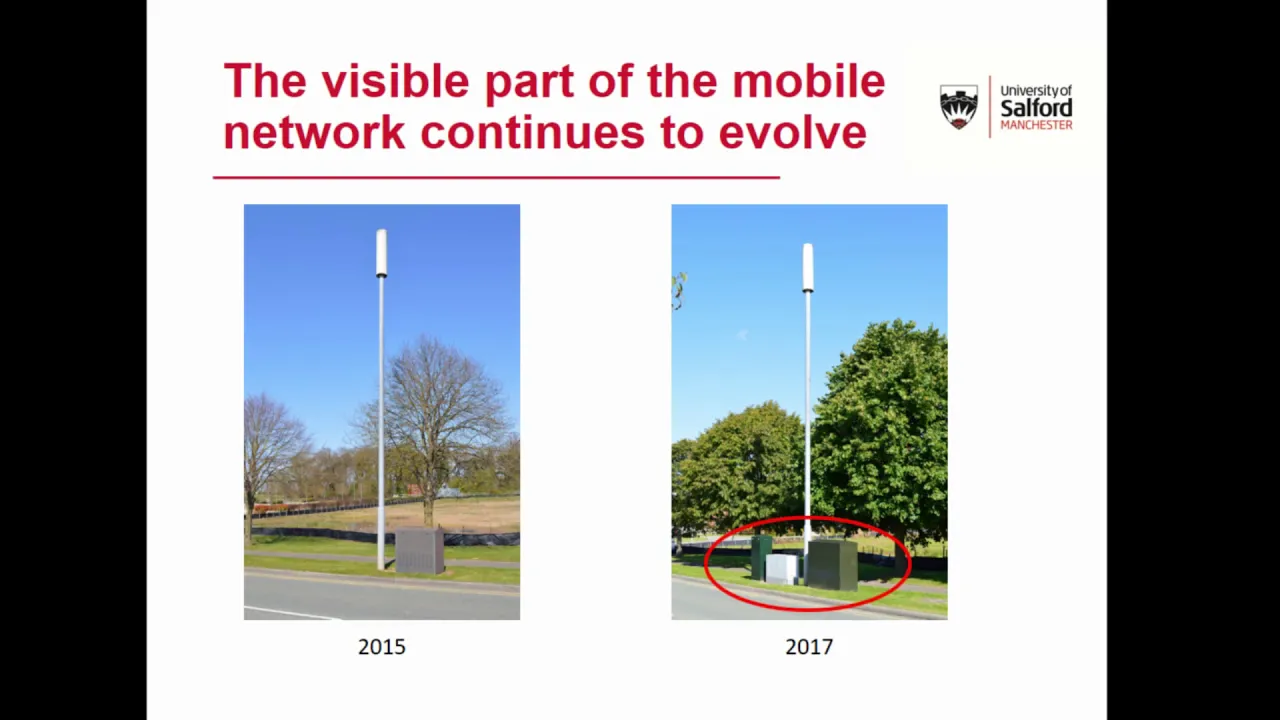 The visible part of the mobile network continues to evolve

University of Salford MANCHESTER

2015

2017